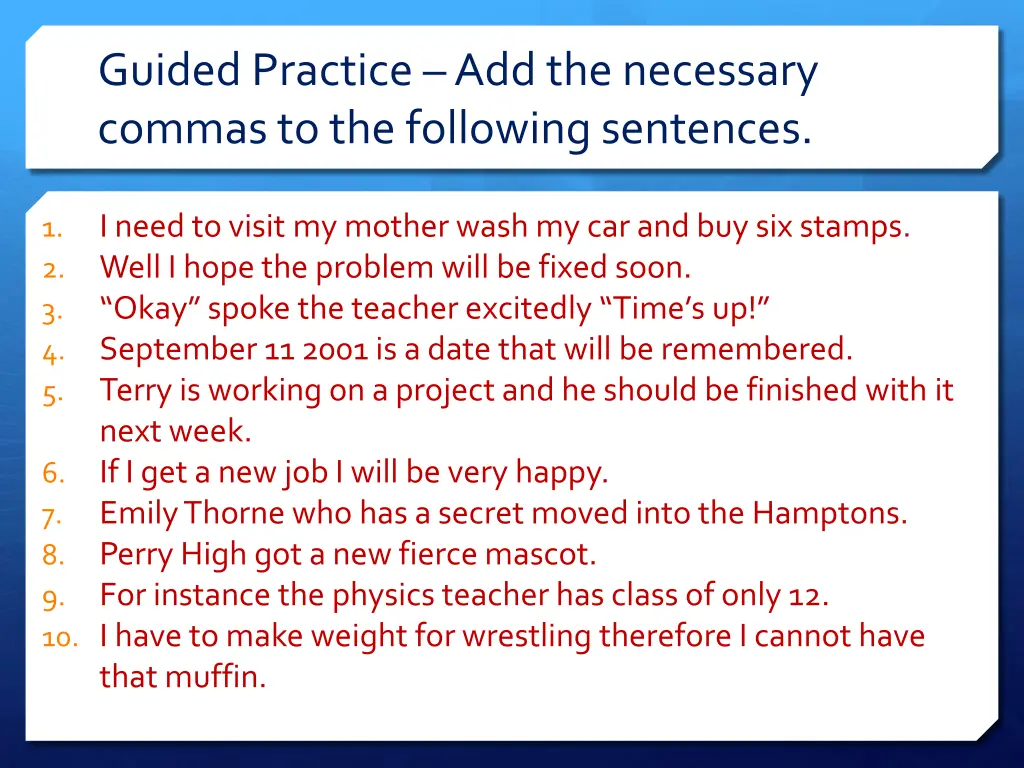 Guided Practice – Add the necessary commas to the following sentences.

1. I need to visit my mother wash my car and buy six stamps.
2. Well I hope the problem will be fixed soon.
3. “Okay” spoke the teacher excitedly “Time’s up!”
4. September 11 2001 is a date that will be remembered.
5. Terry is working on a project and he should be finished with it next week.
6. If I get a new job I will be very happy.
7. Emily Thorne who has a secret moved into the Hamptons.
8. Perry High got a new fierce mascot.
9. For instance the physics teacher has class of only 12.
10. I have to make weight for wrestling therefore I cannot have that muffin.